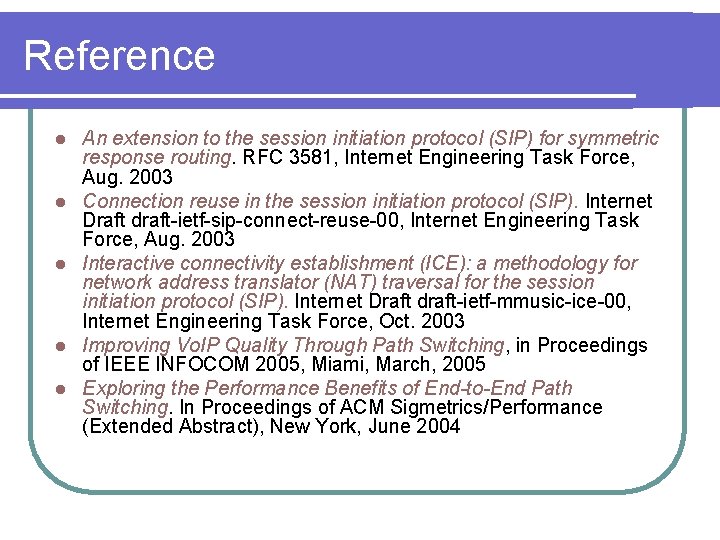 Reference

- An extension to the session initiation protocol (SIP) for symmetric response routing. RFC 3581, Internet Engineering Task Force, Aug. 2003
- Connection reuse in the session initiation protocol (SIP). Internet Draft draft-ietf-sip-connect-reuse-00, Internet Engineering Task Force, Aug. 2003
- Interactive connectivity establishment (ICE): a methodology for network address translator (NAT) traversal for the session initiation protocol (SIP). Internet Draft draft-ietf-mmusic-ice-00, Internet Engineering Task Force, Oct. 2003
- Improving VoIP Quality Through Path Switching, in Proceedings of IEEE INFOCOM 2005, Miami, March, 2005
- Exploring the Performance Benefits of End-to-End Path Switching. In Proceedings of ACM Sigmetrics/Performance (Extended Abstract), New York, June 2004